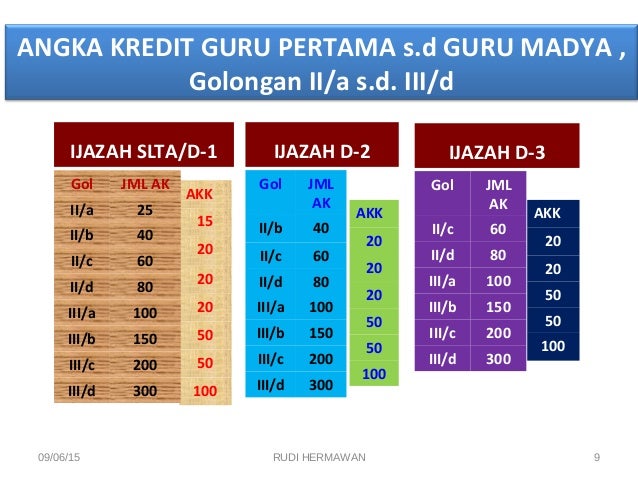 ANGKA KREDIT GURU PERTAMA s.d GURU MADYA , Golongan II/a s.d. III/d

IJAZAH SLTA/D-1

| Gol | JML AK |
|---|---|
| II/a | 25 |
| II/b | 40 |
| II/c | 60 |
| II/d | 80 |
| III/a | 100 |
| III/b | 150 |
| III/c | 200 |
| III/d | 300 |

| AKK |
|---|
| 15 |
| 20 |
| 20 |
| 20 |
| 50 |
| 50 |
| 100 |

IJAZAH D-2

| Gol | JML AK |
|---|---|
| II/b | 40 |
| II/c | 60 |
| II/d | 80 |
| III/a | 100 |
| III/b | 150 |
| III/c | 200 |
| III/d | 300 |

| AKK |
|---|
| 20 |
| 20 |
| 20 |
| 50 |
| 50 |
| 100 |

IJAZAH D-3

| Gol | JML AK |
|---|---|
| II/c | 60 |
| II/d | 80 |
| III/a | 100 |
| III/b | 150 |
| III/c | 200 |
| III/d | 300 |

| AKK |
|---|
| 20 |
| 20 |
| 50 |
| 50 |
| 100 |

09/06/15 RUDI HERMAWAN 9